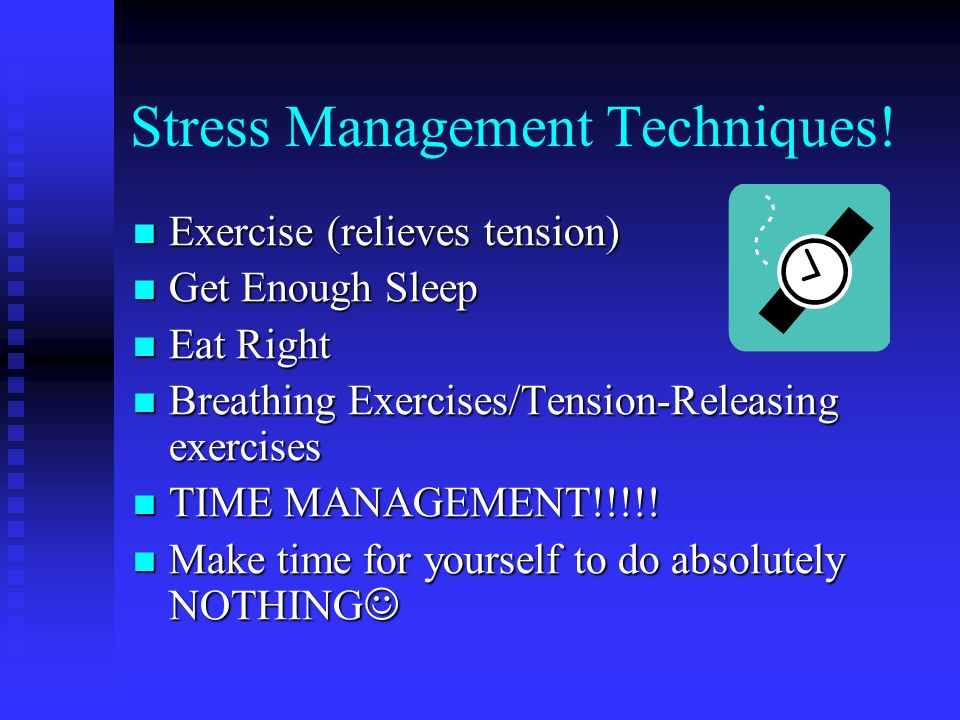 Stress Management Techniques!

- Exercise (relieves tension)
- Get Enough Sleep
- Eat Right
- Breathing Exercises/Tension-Releasing exercises
- TIME MANAGEMENT!!!!!
- Make time for yourself to do absolutely NOTHING☺